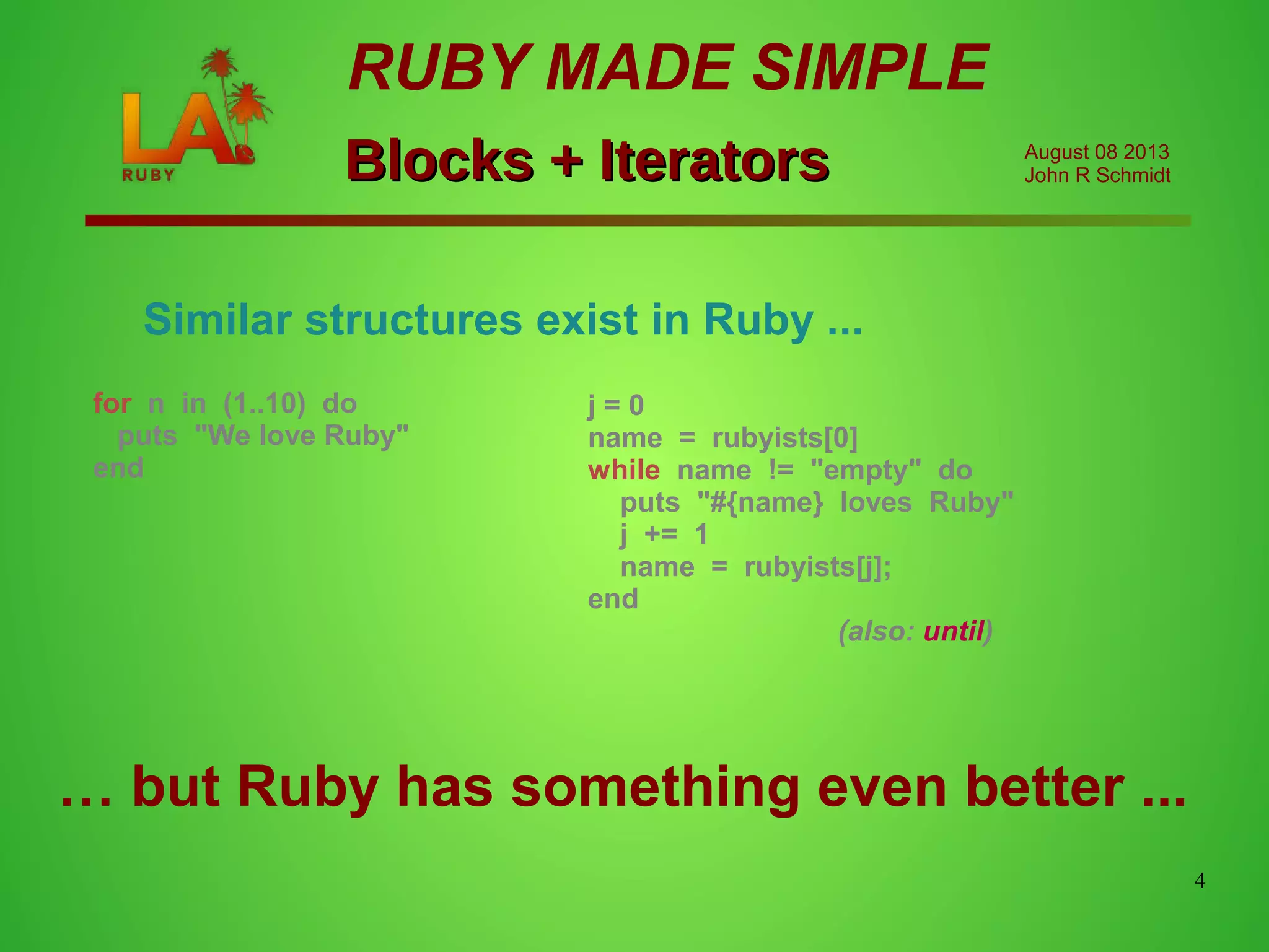 LA
RUBY

RUBY MADE SIMPLE

Blocks + Iterators

August 08 2013
John R Schmidt

Similar structures exist in Ruby ...

for n in (1..10) do
puts "We love Ruby"
end

j = 0
name = rubyists[0]
while name != "empty" do
puts "#{name} loves Ruby"
j += 1
name = rubyists[j];
end

(also: until)

… but Ruby has something even better ...

4